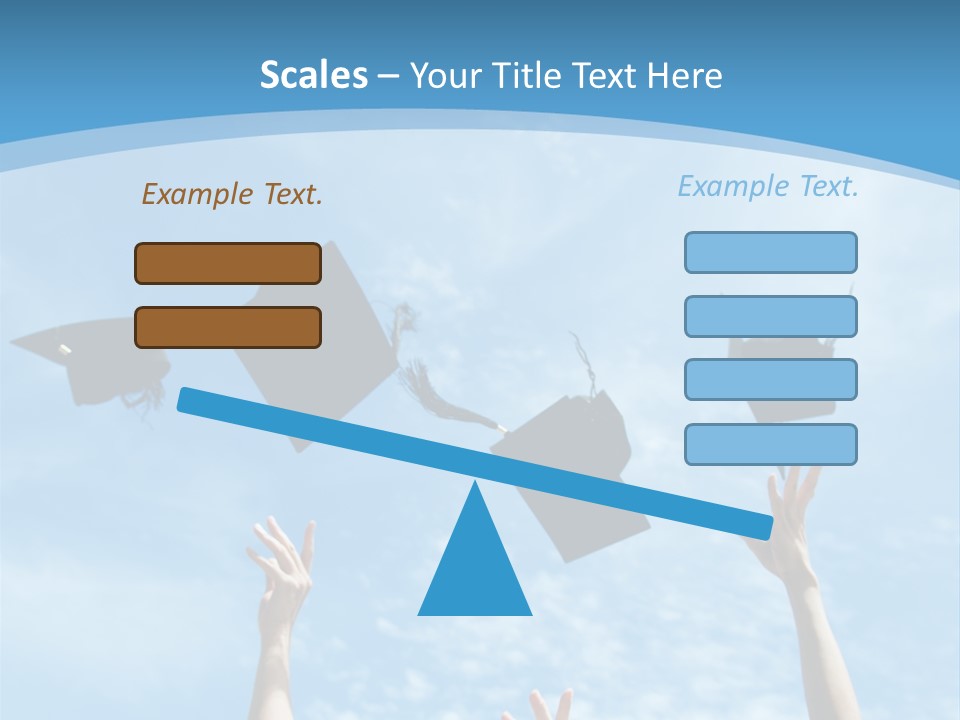 Scales – Your Title Text Here

Example Text.

Example Text.